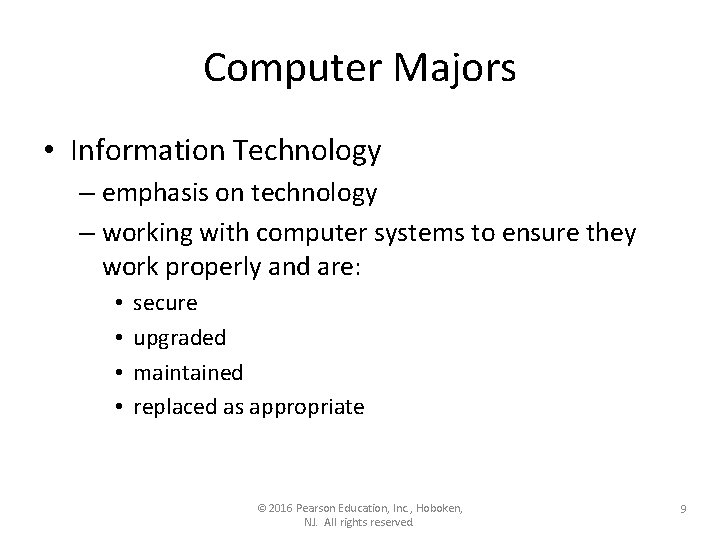 Computer Majors

• Information Technology
– emphasis on technology
– working with computer systems to ensure they work properly and are:
• secure
• upgraded
• maintained
• replaced as appropriate

© 2016 Pearson Education, Inc., Hoboken, NJ. All rights reserved

9